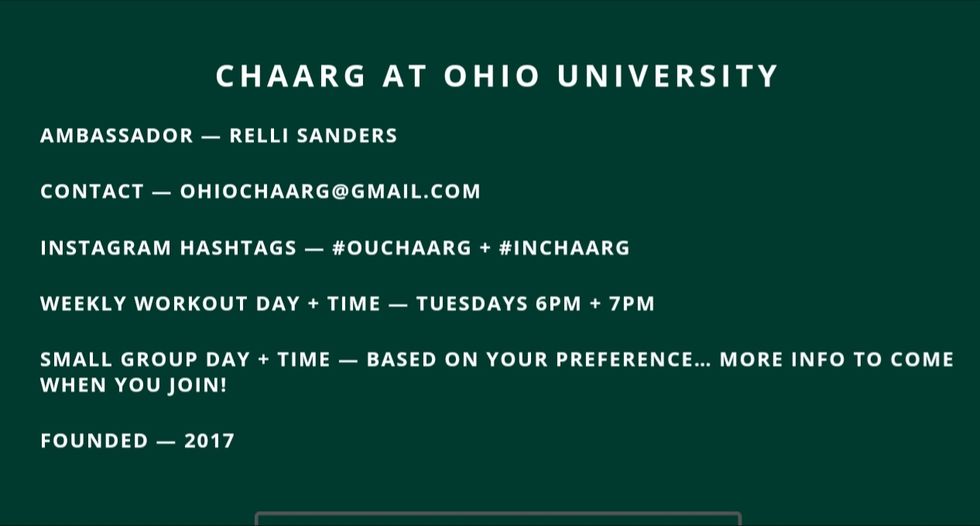 CHAARG AT OHIO UNIVERSITY

AMBASSADOR — RELLI SANDERS

CONTACT — OHIOCHAARG@GMAIL.COM

INSTAGRAM HASHTAGS — #OUCHAARG + #INCHAARG

WEEKLY WORKOUT DAY + TIME — TUESDAYS 6PM + 7PM

SMALL GROUP DAY + TIME — BASED ON YOUR PREFERENCE... MORE INFO TO COME WHEN YOU JOIN!

FOUNDED — 2017